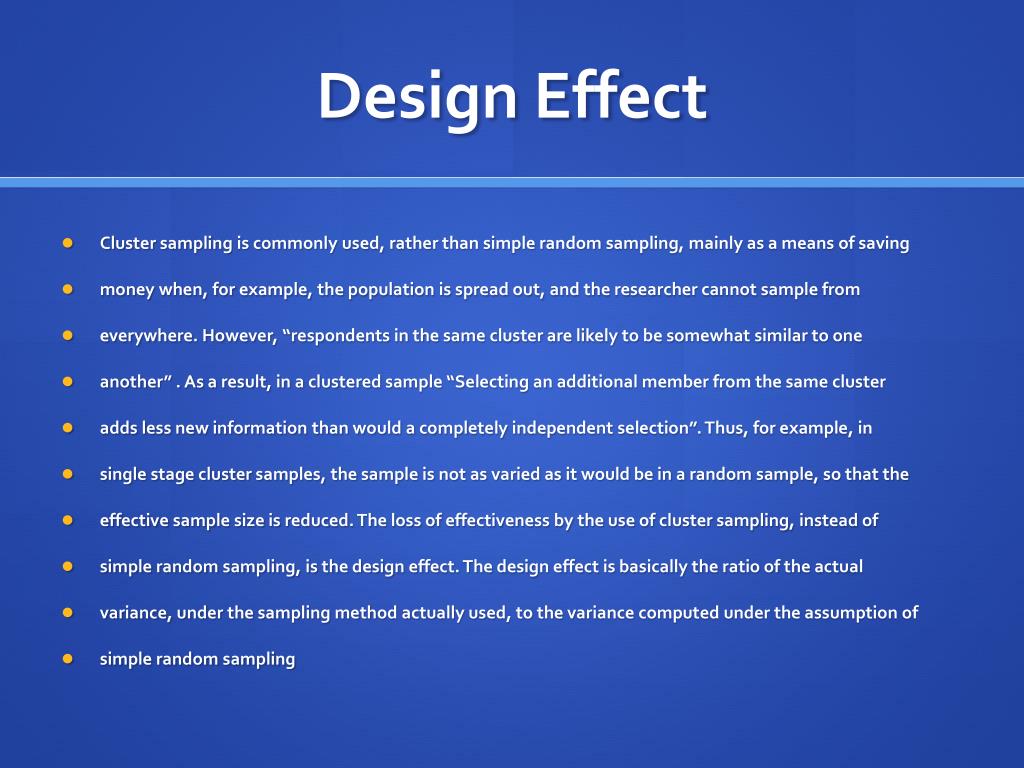 Design Effect

- Cluster sampling is commonly used, rather than simple random sampling, mainly as a means of saving
- money when, for example, the population is spread out, and the researcher cannot sample from
- everywhere. However, “respondents in the same cluster are likely to be somewhat similar to one
- another” . As a result, in a clustered sample “Selecting an additional member from the same cluster
- adds less new information than would a completely independent selection”. Thus, for example, in
- single stage cluster samples, the sample is not as varied as it would be in a random sample, so that the
- effective sample size is reduced. The loss of effectiveness by the use of cluster sampling, instead of
- simple random sampling, is the design effect. The design effect is basically the ratio of the actual
- variance, under the sampling method actually used, to the variance computed under the assumption of
- simple random sampling